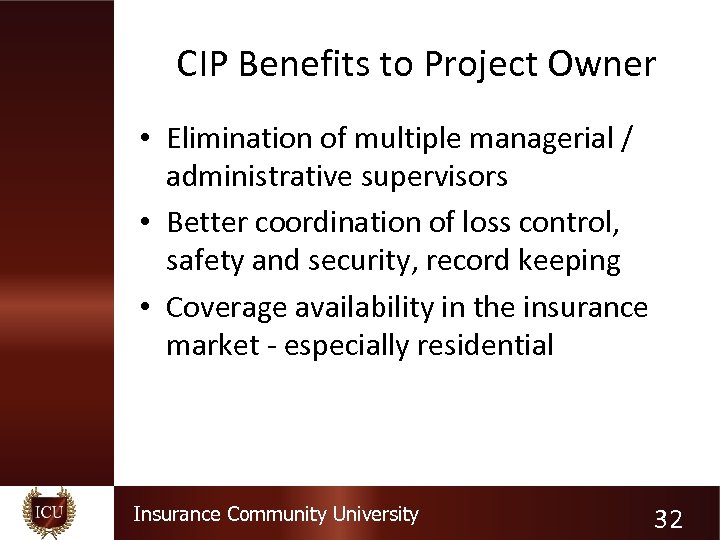 CIP Benefits to Project Owner

• Elimination of multiple managerial / administrative supervisors
• Better coordination of loss control, safety and security, record keeping
• Coverage availability in the insurance market - especially residential

ICU
Insurance Community University
32